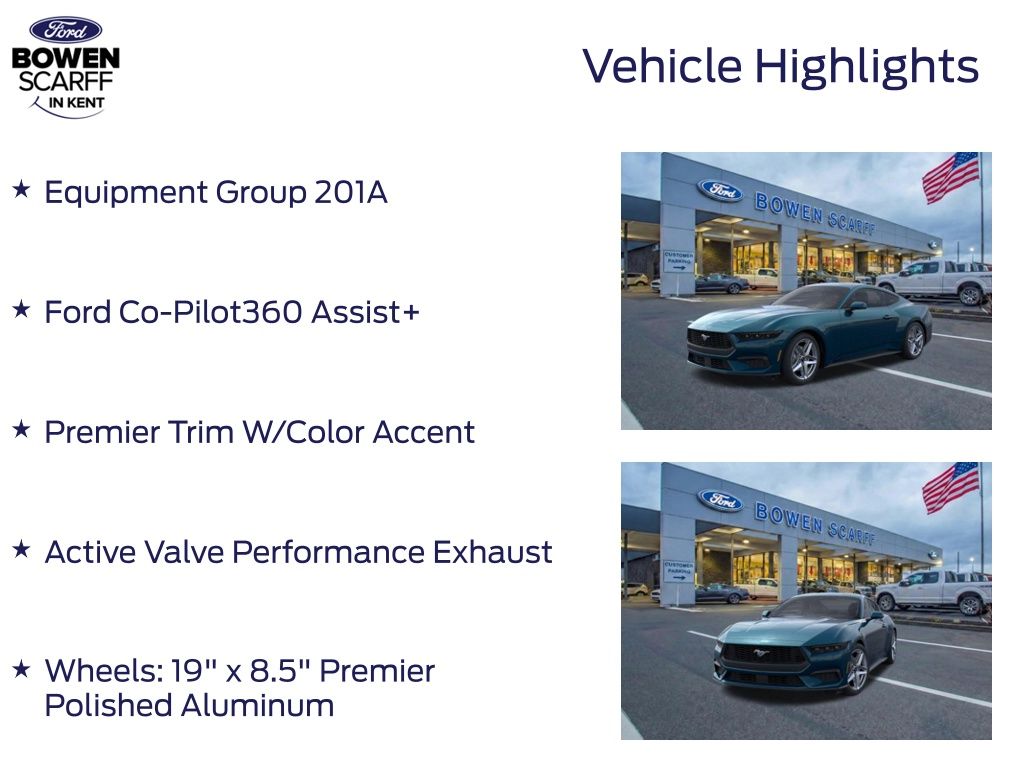 Ford
BOWEN
SCARFF
IN KENT

Vehicle Highlights

★ Equipment Group 201A

★ Ford Co-Pilot360 Assist+

★ Premier Trim W/Color Accent

★ Active Valve Performance Exhaust

★ Wheels: 19" x 8.5" Premier Polished Aluminum

Ford BOWEN SCARFF
CUSTOMER PARKING

Ford BOWEN SCARFF
CUSTOMER PARKING